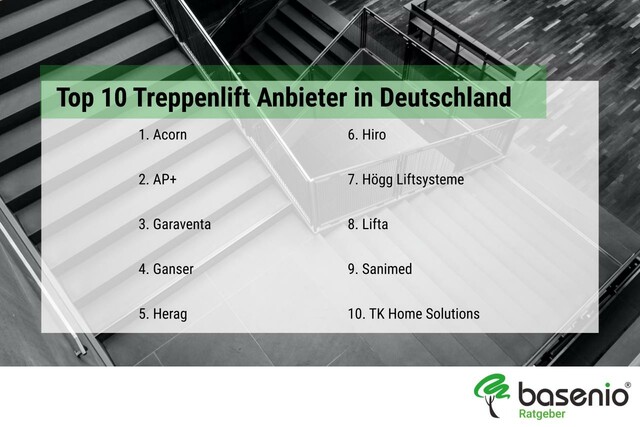 Top 10 Treppenlift Anbieter in Deutschland

1. Acorn

2. AP+

3. Garaventa

4. Ganser

5. Herag

6. Hiro

7. Högg Liftsysteme

8. Lifta

9. Sanimed

10. TK Home Solutions

basenio®
Ratgeber